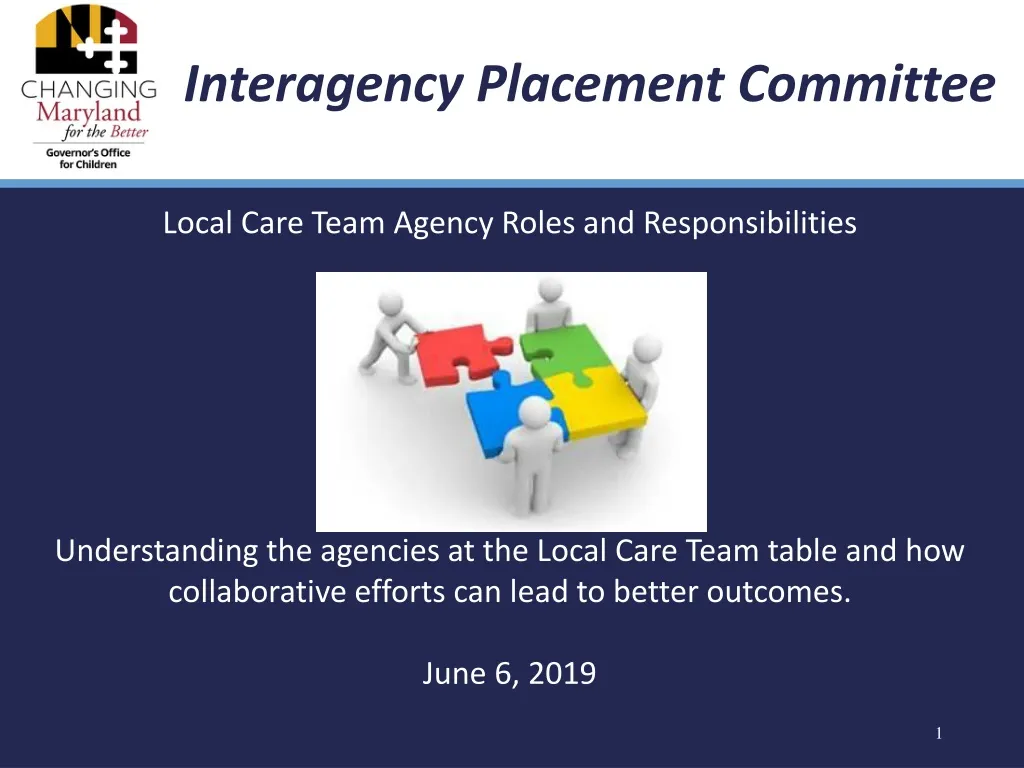 CHANGING
Maryland
for the Better
Governor's Office
for Children

Interagency Placement Committee

Local Care Team Agency Roles and Responsibilities

Understanding the agencies at the Local Care Team table and how collaborative efforts can lead to better outcomes.

June 6, 2019

1